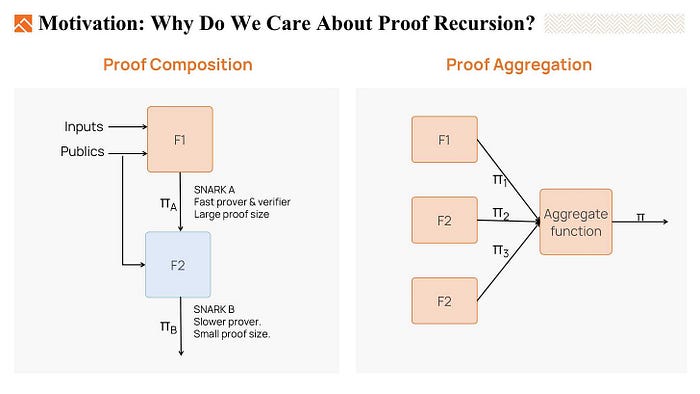 Motivation: Why Do We Care About Proof Recursion?

Proof Composition

Inputs

Publics

F1

$\pi_A$

SNARK A
Fast prover & verifier
Large proof size

F2

$\pi_B$

SNARK B
Slower prover.
Small proof size.

Proof Aggregation

F1

F2

F2

$\pi_1$

$\pi_2$

$\pi_3$

Aggregate function

$\pi$